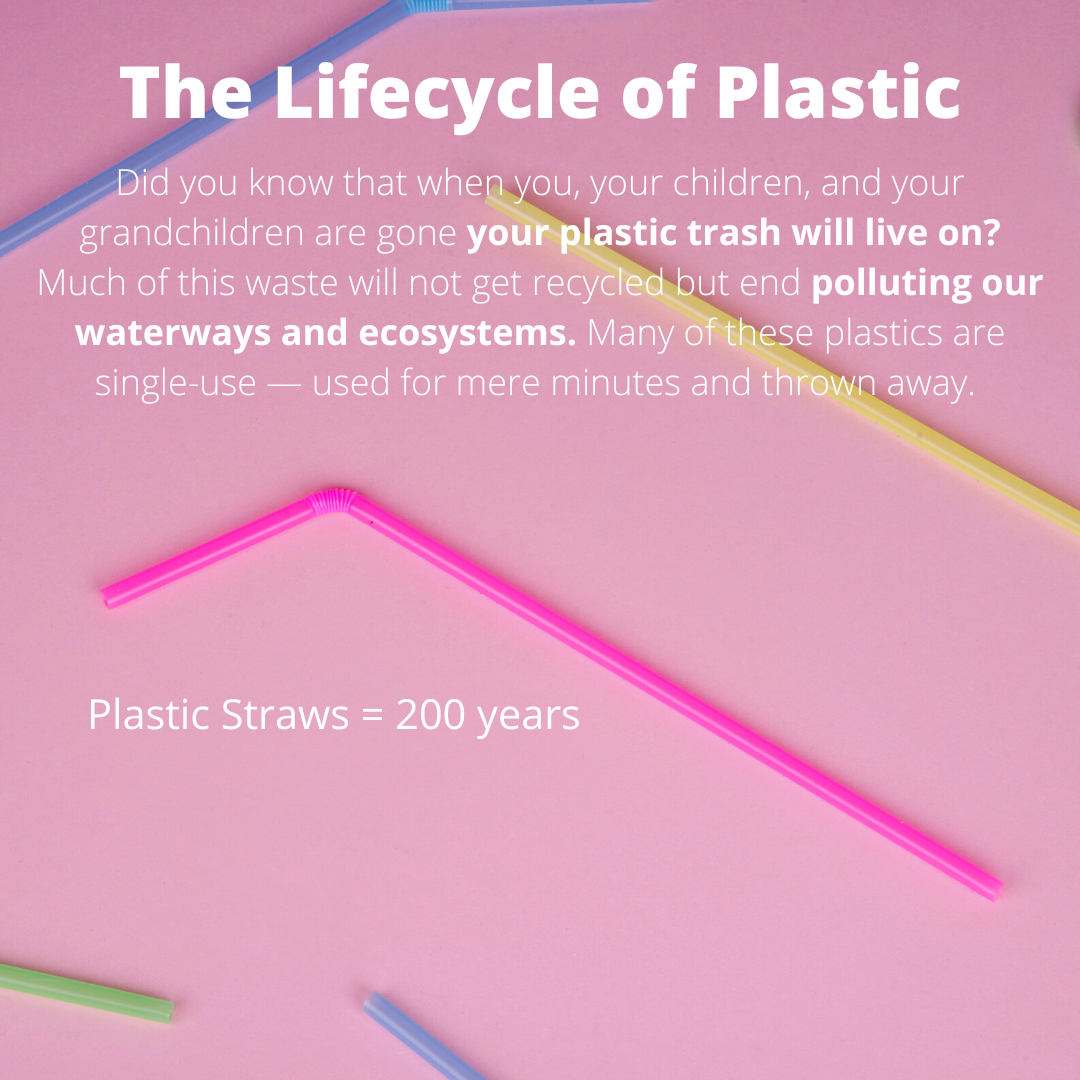 The Lifecycle of Plastic

Did you know that when you, your children, and your grandchildren are gone your plastic trash will live on? Much of this waste will not get recycled but end polluting our waterways and ecosystems. Many of these plastics are single-use — used for mere minutes and thrown away.

Plastic Straws = 200 years